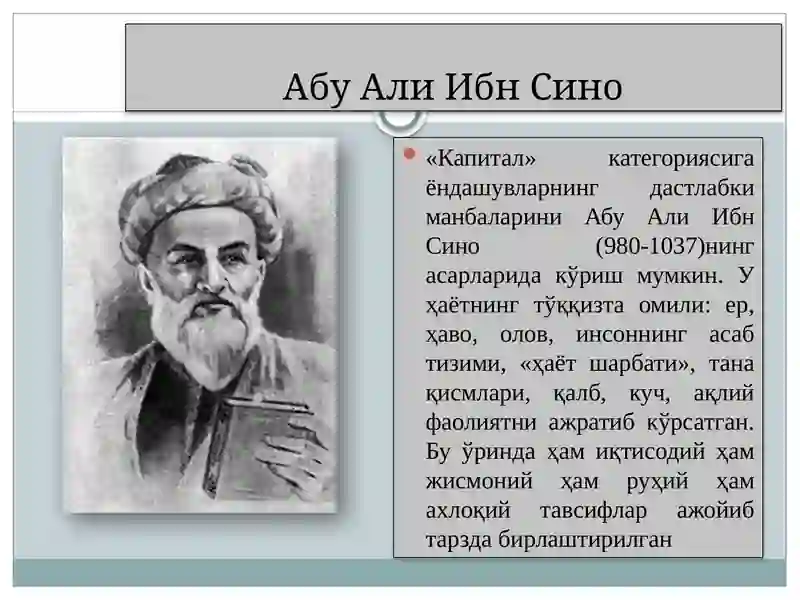 Абу Али Ибн Сино

«Капитал» категориясига ёндашувларнинг дастлабки манбаларини Абу Али Ибн Сино (980-1037)нинг асарларида кўриш мумкин. У ҳаётнинг тўққизта омили: ер, ҳаво, олов, инсоннинг асаб тизими, «ҳаёт шарбати», тана қисмлари, қалб, куч, ақлий фаолиятни ажратиб кўрсатган. Бу ўринда ҳам иқтисодий ҳам жисмоний ҳам руҳий ҳам ахлоқий тавсифлар ажойиб тарзда бирлаштирилган